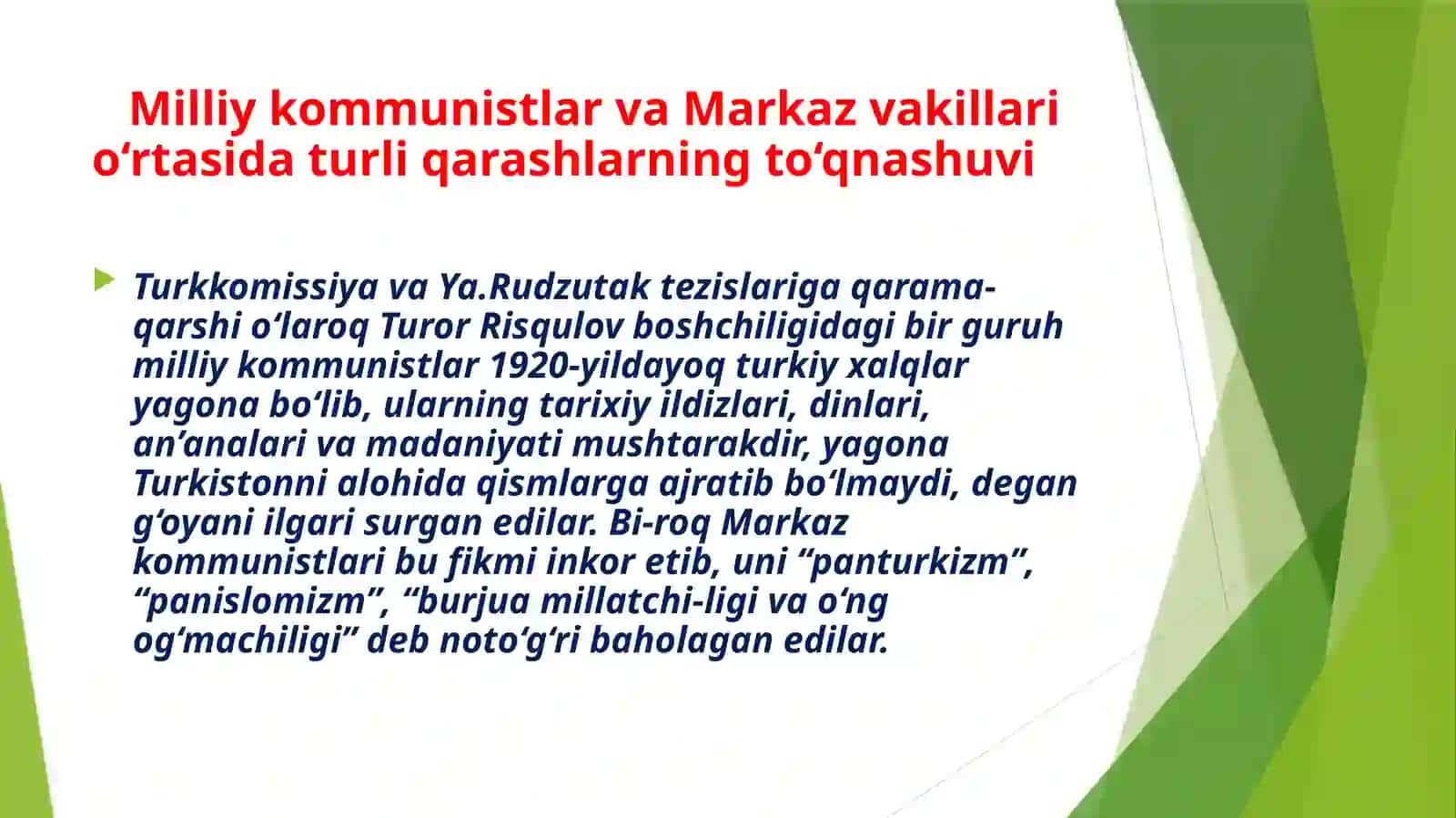 Milliy kommunistlar va Markaz vakillari o‘rtasida turli qarashlarning to‘qnashuvi

Turkkomissiya va Ya.Rudzutak tezislariga qarama-qarshi o‘laroq Turor Risqulov boshchiligidagi bir guruh milliy kommunistlar 1920-yildayoq turkiy xalqlar yagona bo‘lib, ularning tarixiy ildizlari, dinlari, an’analari va madaniyati mushtarakdir, yagona Turkistonni alohida qismlarga ajratib bo‘lmaydi, degan g‘oyani ilgari surgan edilar. Bi-roq Markaz kommunistlari bu fikmi inkor etib, uni “panturkizm”, “panislomizm”, “burjua millatchi-ligi va o‘ng og‘machiligi” deb noto‘g‘ri baholagan edilar.